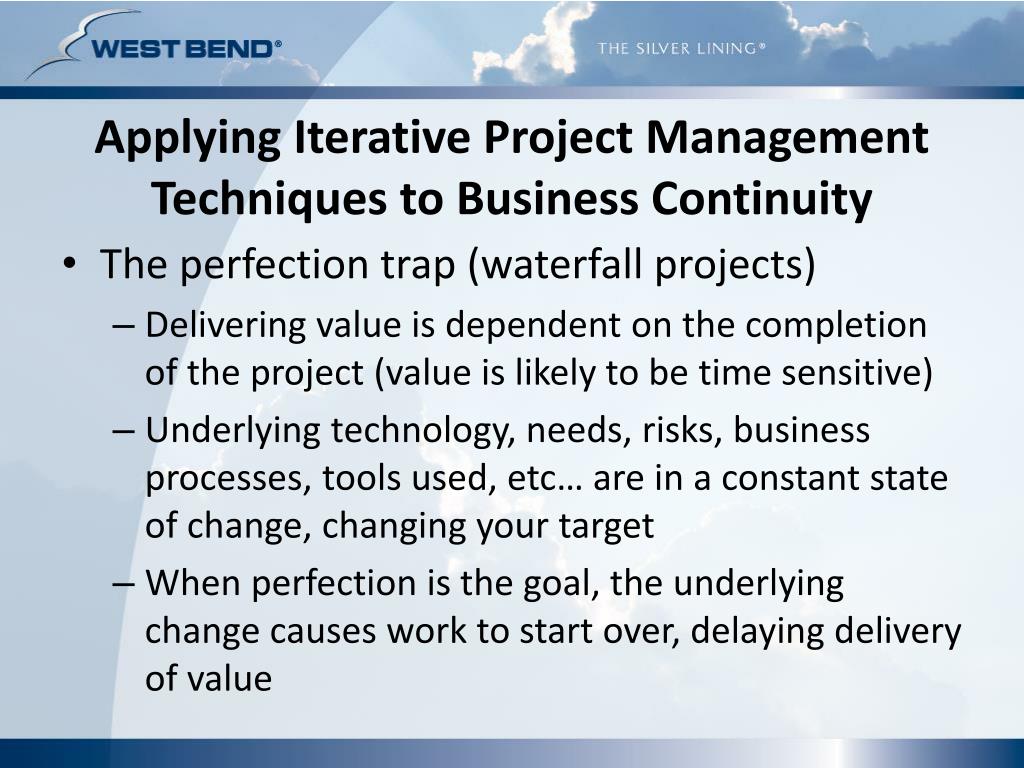 WEST BEND®

THE SILVER LINING®

Applying Iterative Project Management Techniques to Business Continuity

• The perfection trap (waterfall projects)

– Delivering value is dependent on the completion of the project (value is likely to be time sensitive)

– Underlying technology, needs, risks, business processes, tools used, etc… are in a constant state of change, changing your target

– When perfection is the goal, the underlying change causes work to start over, delaying delivery of value